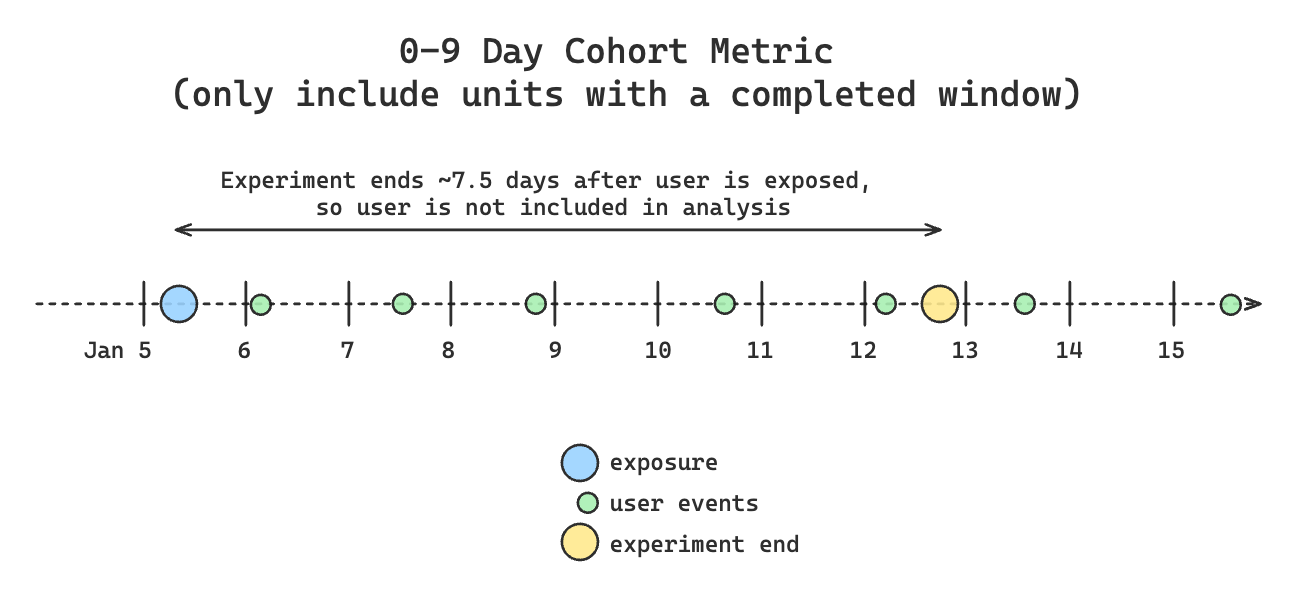 0-9 Day Cohort Metric
(only include units with a completed window)

Experiment ends ~7.5 days after user is exposed, so user is not included in analysis

Jan 5 6 7 8 9 10 11 12 13 14 15

exposure
user events
experiment end